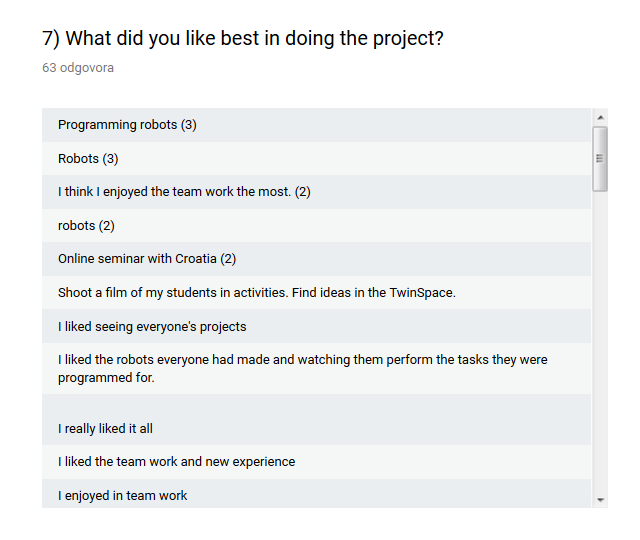 7) What did you like best in doing the project?

63 odgovora

Programming robots (3)

Robots (3)

I think I enjoyed the team work the most. (2)

robots (2)

Online seminar with Croatia (2)

Shoot a film of my students in activities. Find ideas in the TwinSpace.

I liked seeing everyone's projects

I liked the robots everyone had made and watching them perform the tasks they were programmed for.

I really liked it all

I liked the team work and new experience

I enjoyed in team work